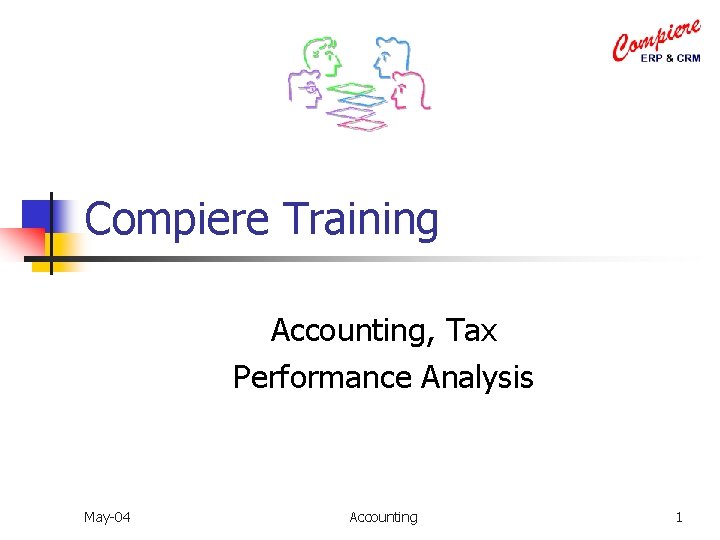 Compiere
ERP & CRM

Compiere Training

Accounting, Tax
Performance Analysis

May-04 Accounting 1